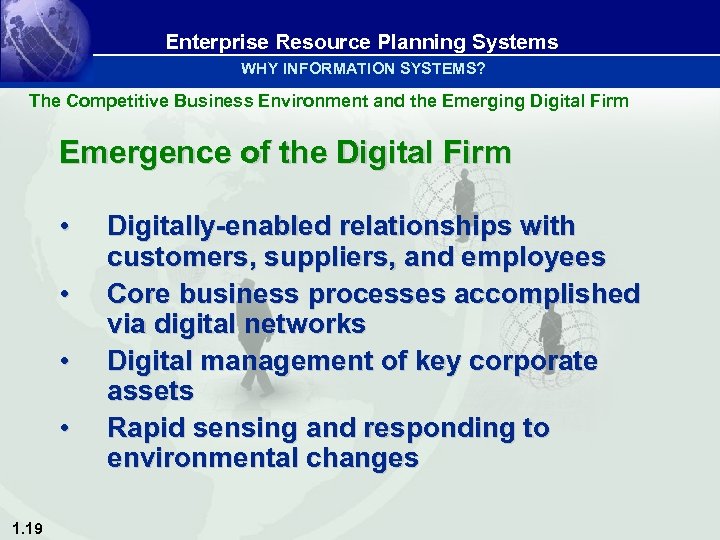 Enterprise Resource Planning Systems
WHY INFORMATION SYSTEMS?

The Competitive Business Environment and the Emerging Digital Firm

Emergence of the Digital Firm

• Digitally-enabled relationships with customers, suppliers, and employees
• Core business processes accomplished via digital networks
• Digital management of key corporate assets
• Rapid sensing and responding to environmental changes

1.19